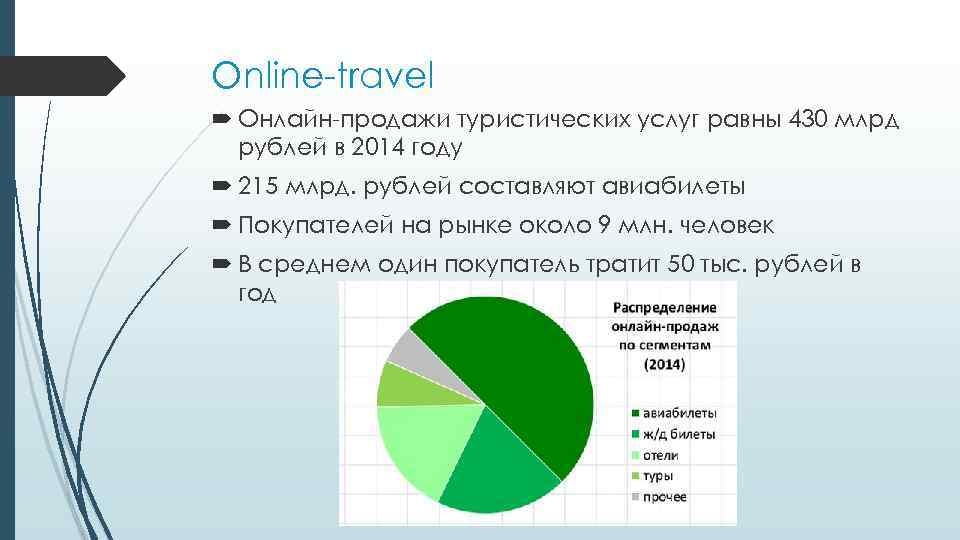 Online-travel

Онлайн-продажи туристических услуг равны 430 млрд рублей в 2014 году

215 млрд. рублей составляют авиабилеты

Покупателей на рынке около 9 млн. человек

В среднем один покупатель тратит 50 тыс. рублей в год

Распределение онлайн-продаж по сегментам (2014)

авиабилеты
ж/д билеты
отели
туры
прочее